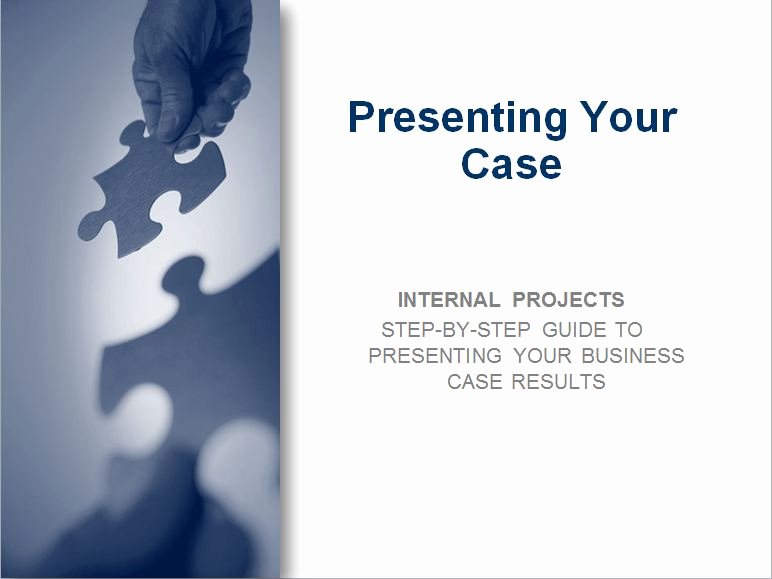 Presenting Your Case

INTERNAL PROJECTS

STEP-BY-STEP GUIDE TO PRESENTING YOUR BUSINESS CASE RESULTS